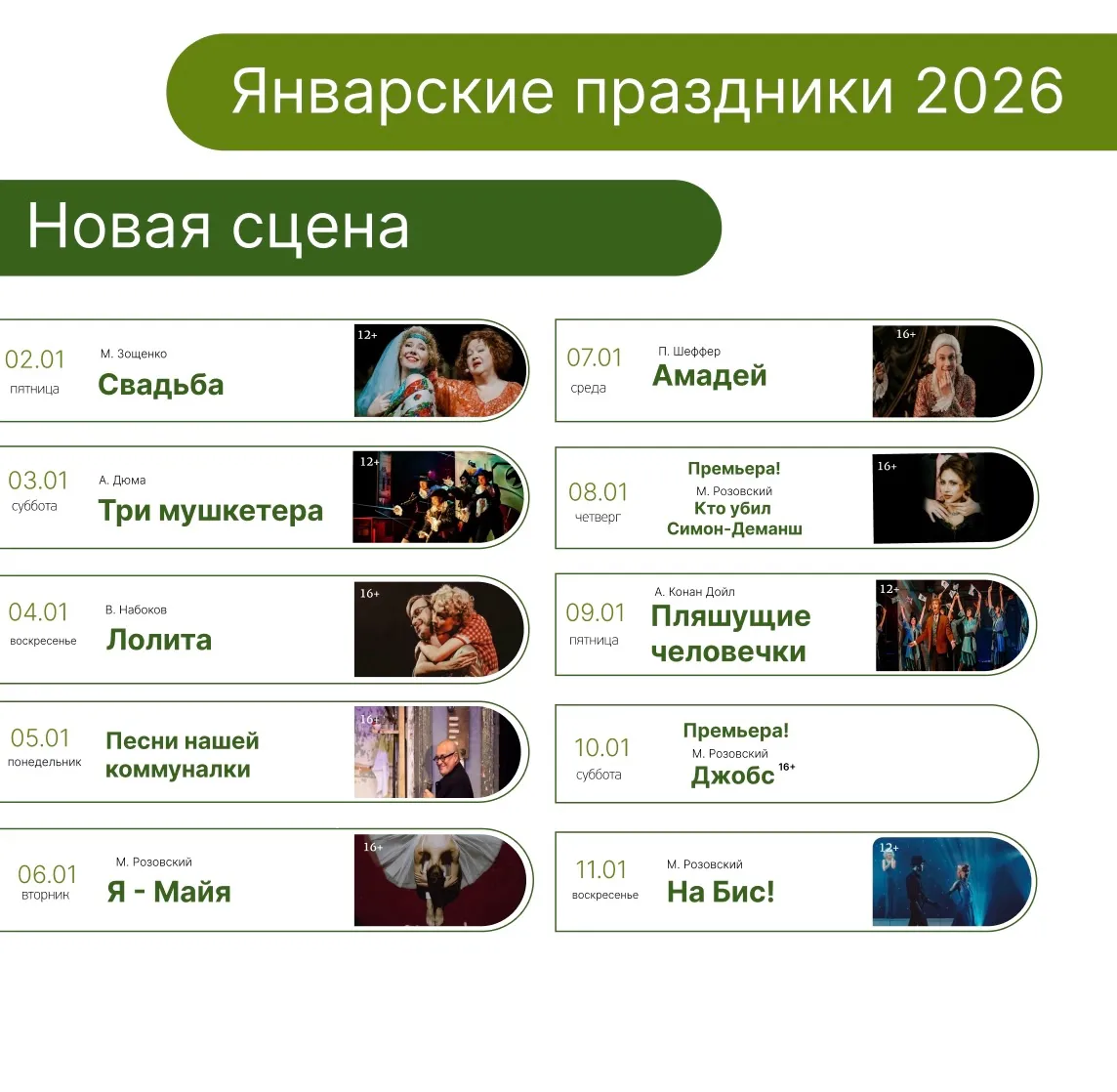 Январские праздники 2026

Новая сцена

02.01
пятница
М. Зощенко
Свадьба
12+

03.01
суббота
А. Дюма
Три мушкетера
12+

04.01
воскресенье
В. Набоков
Лолита
16+

05.01
понедельник
Песни нашей коммуналки
16+

06.01
вторник
М. Розовский
Я - Майя
16+

07.01
среда
П. Шеффер
Амадей
16+

08.01
четверг
Премьера!
М. Розовский
Кто убил Симон-Деманш
16+

09.01
пятница
А. Конан Дойл
Пляшущие человечки
12+

10.01
суббота
Премьера!
М. Розовский
Джобс
16+

11.01
воскресенье
М. Розовский
На Бис!
12+